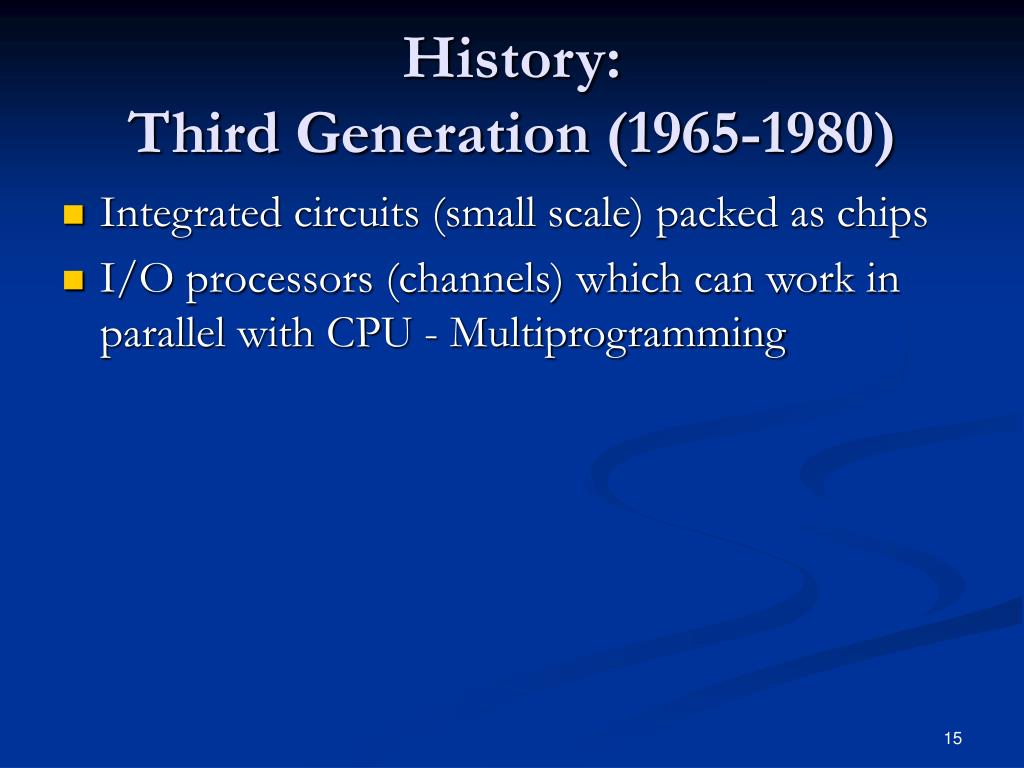 History:
Third Generation (1965-1980)

- Integrated circuits (small scale) packed as chips
- I/O processors (channels) which can work in parallel with CPU - Multiprogramming

15